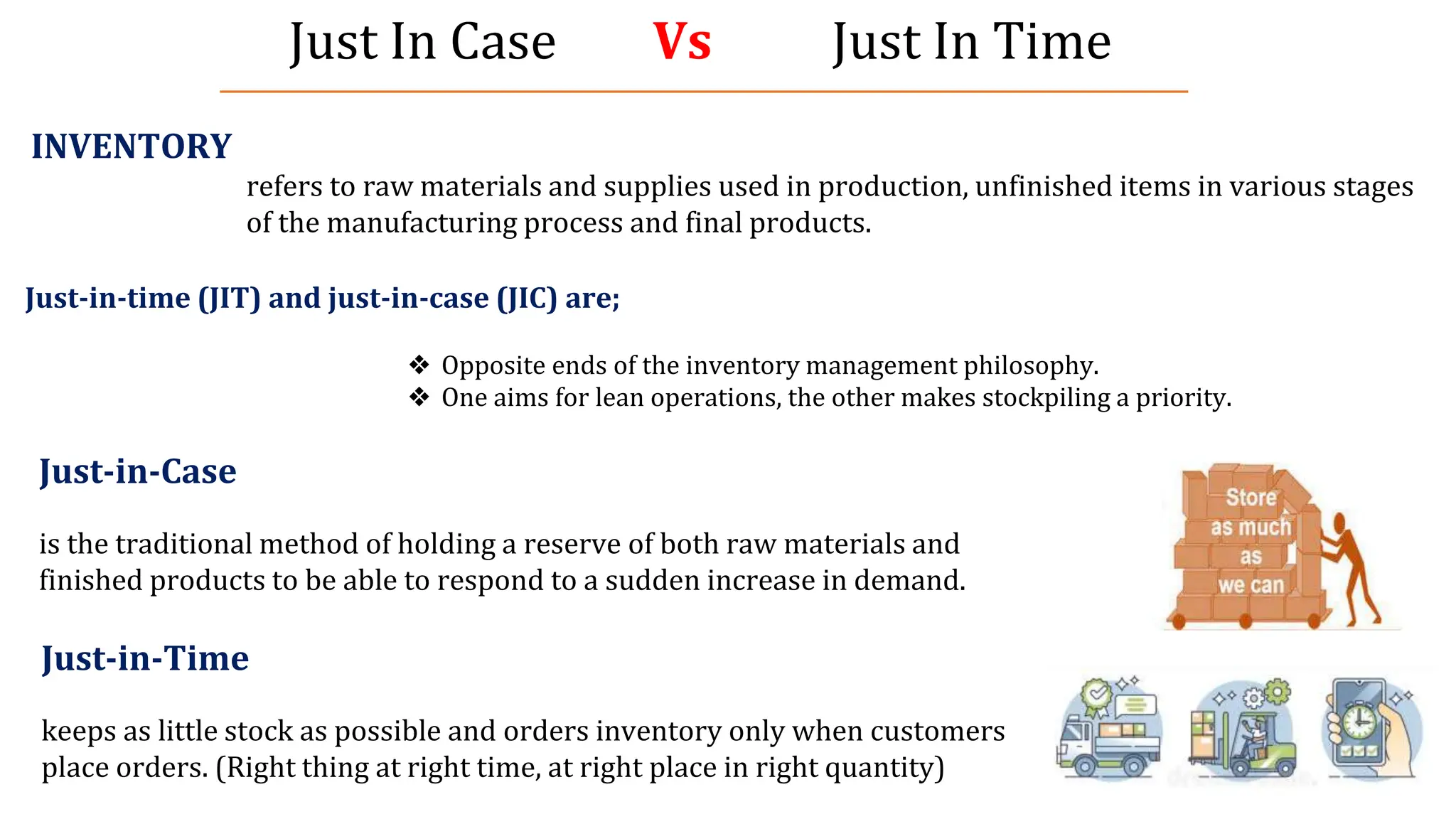 Just In Case Vs Just In Time

INVENTORY

refers to raw materials and supplies used in production, unfinished items in various stages of the manufacturing process and final products.

Just-in-time (JIT) and just-in-case (JIC) are;

❖ Opposite ends of the inventory management philosophy.
❖ One aims for lean operations, the other makes stockpiling a priority.

Just-in-Case

is the traditional method of holding a reserve of both raw materials and finished products to be able to respond to a sudden increase in demand.

Store as much as we can

Just-in-Time

keeps as little stock as possible and orders inventory only when customers place orders. (Right thing at right time, at right place in right quantity)